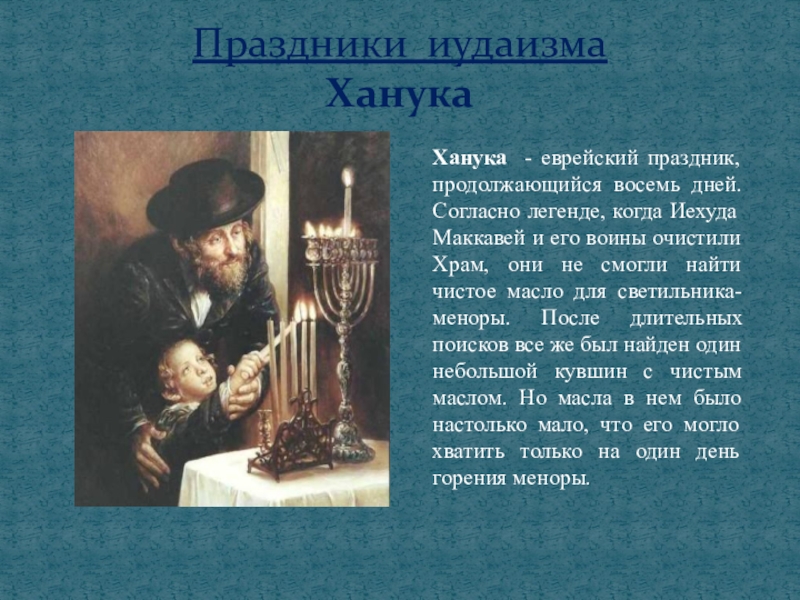 Праздники иудаизма
Ханука

Ханука - еврейский праздник, продолжающийся восемь дней. Согласно легенде, когда Иехуда Маккавей и его воины очистили Храм, они не смогли найти чистое масло для светильника-меноры. После длительных поисков все же был найден один небольшой кувшин с чистым маслом. Но масла в нем было настолько мало, что его могло хватить только на один день горения меноры.